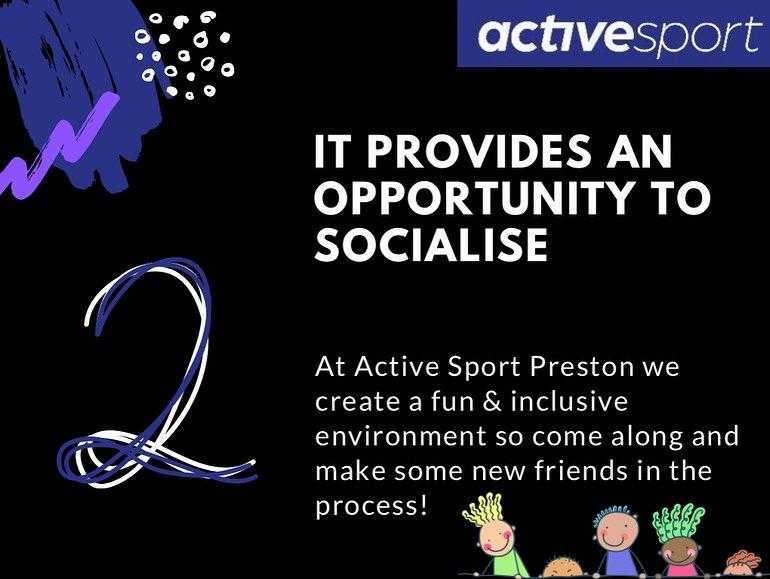 activesport

2

IT PROVIDES AN OPPORTUNITY TO SOCIALISE

At Active Sport Preston we create a fun & inclusive environment so come along and make some new friends in the process!